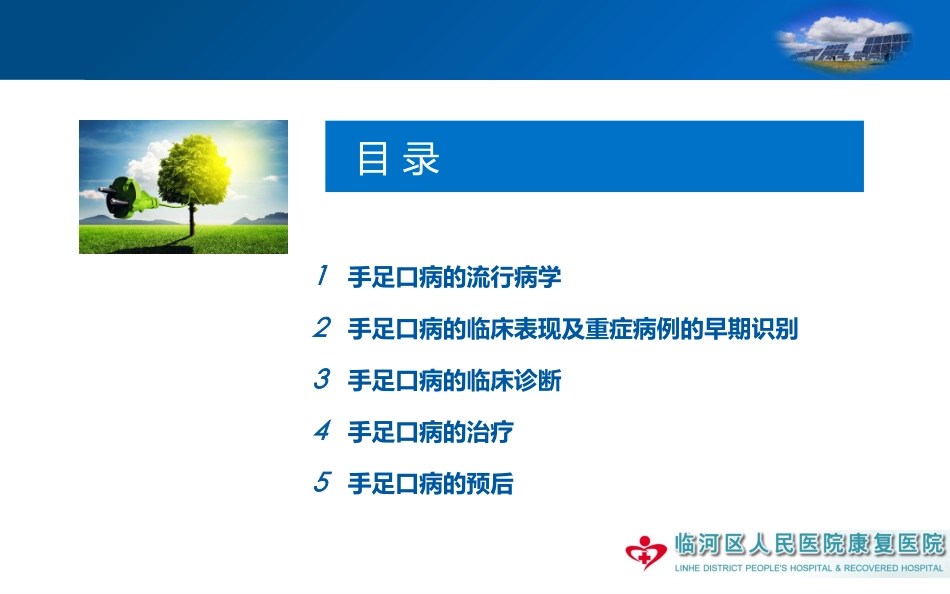 目录

1 手足口病的流行病学

2 手足口病的临床表现及重症病例的早期识别

3 手足口病的临床诊断

4 手足口病的治疗

5 手足口病的预后

临河区人民医院康复医院
LINHE DISTRICT PEOPLE'S HOSPITAL & RECOVERED HOSPITAL